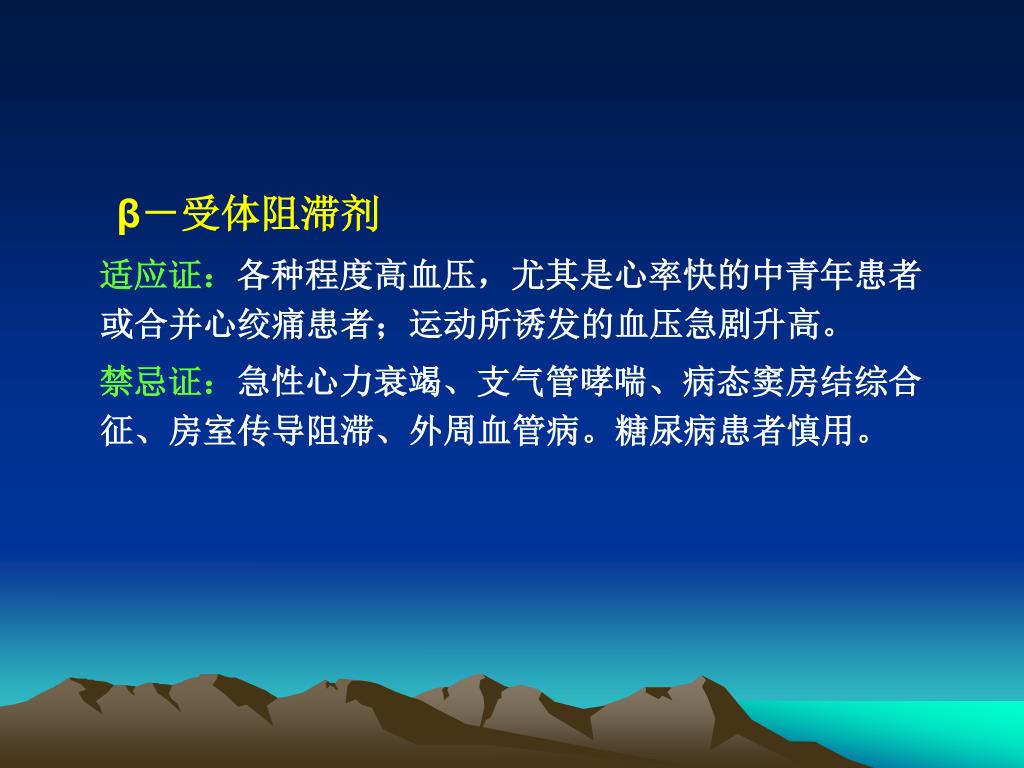 β－受体阻滞剂

适应证：各种程度高血压，尤其是心率快的中青年患者或合并心绞痛患者；运动所诱发的血压急剧升高。

禁忌证：急性心力衰竭、支气管哮喘、病态窦房结综合征、房室传导阻滞、外周血管病。糖尿病患者慎用。